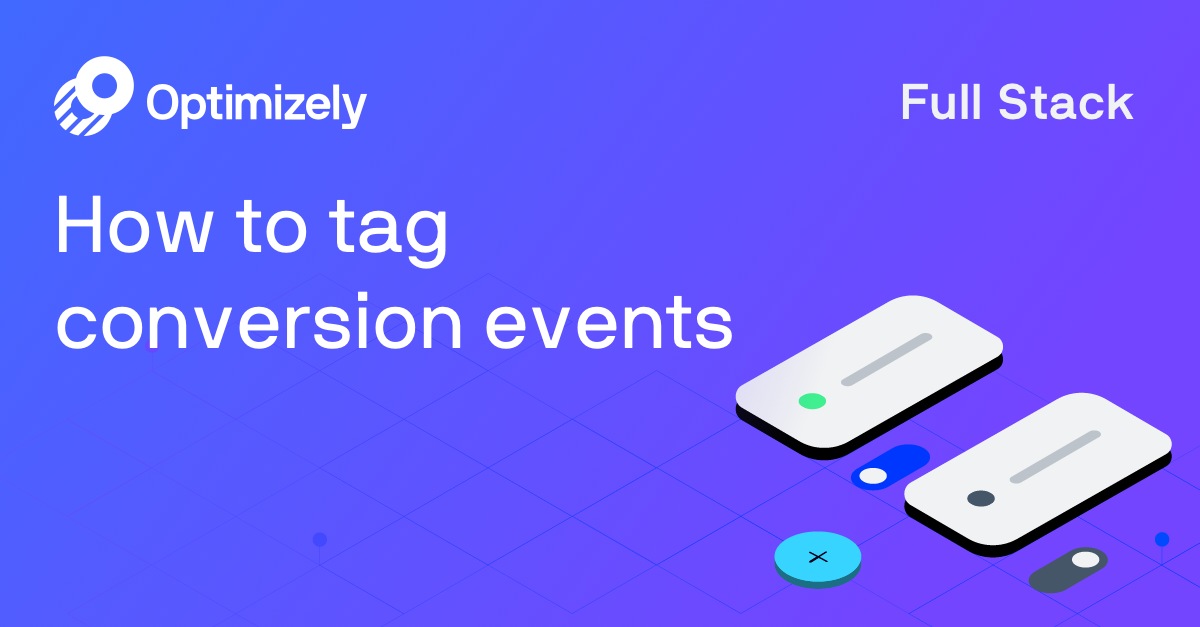 Optimizely

Full Stack

How to tag conversion events